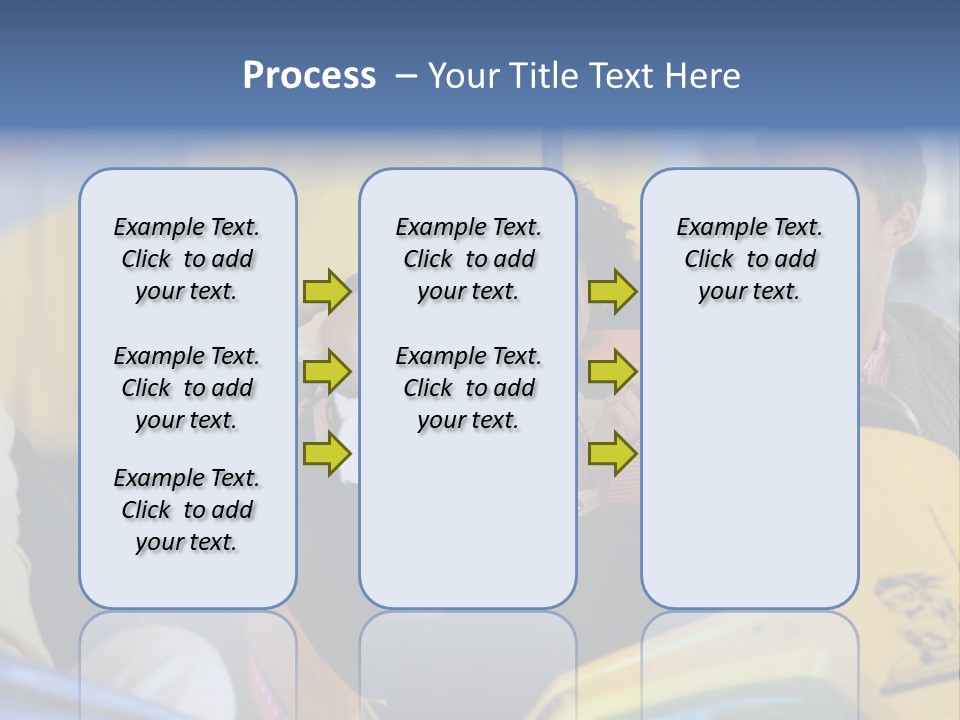 Process – Your Title Text Here

Example Text. Click to add your text.

Example Text. Click to add your text.

Example Text. Click to add your text.

Example Text. Click to add your text.

Example Text. Click to add your text.

Example Text. Click to add your text.